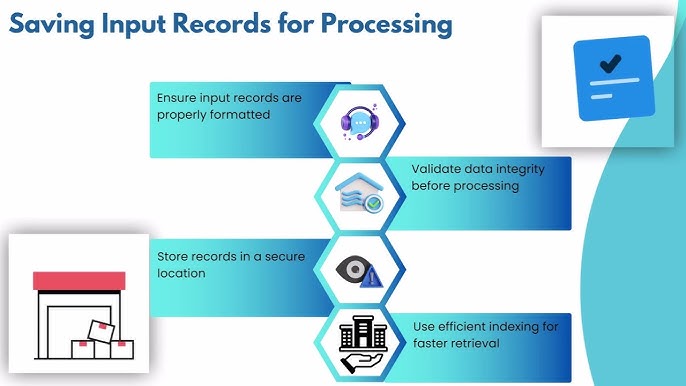 Saving Input Records for Processing

Ensure input records are properly formatted

Validate data integrity before processing

Store records in a secure location

Use efficient indexing for faster retrieval